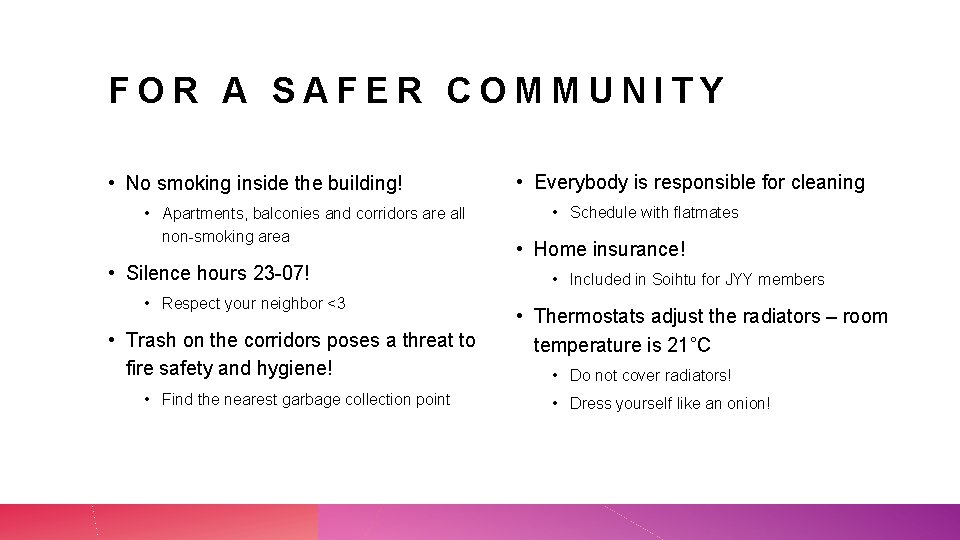 FOR A SAFER COMMUNITY

• No smoking inside the building!
  • Apartments, balconies and corridors are all non-smoking area
• Silence hours 23-07!
  • Respect your neighbor <3
• Trash on the corridors poses a threat to fire safety and hygiene!
  • Find the nearest garbage collection point

• Everybody is responsible for cleaning
  • Schedule with flatmates
• Home insurance!
  • Included in Soihtu for JYY members
• Thermostats adjust the radiators – room temperature is 21°C
  • Do not cover radiators!
  • Dress yourself like an onion!